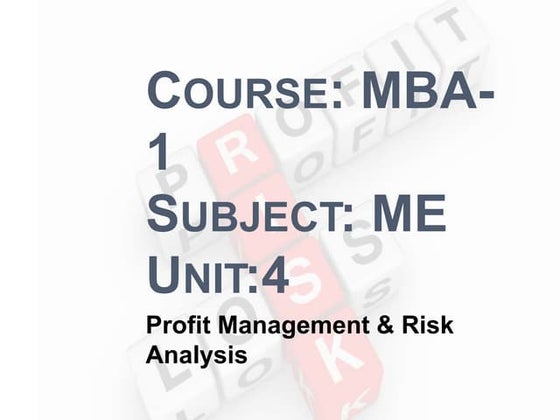 COURSE: MBA-1
SUBJECT: ME
UNIT:4
Profit Management & Risk Analysis